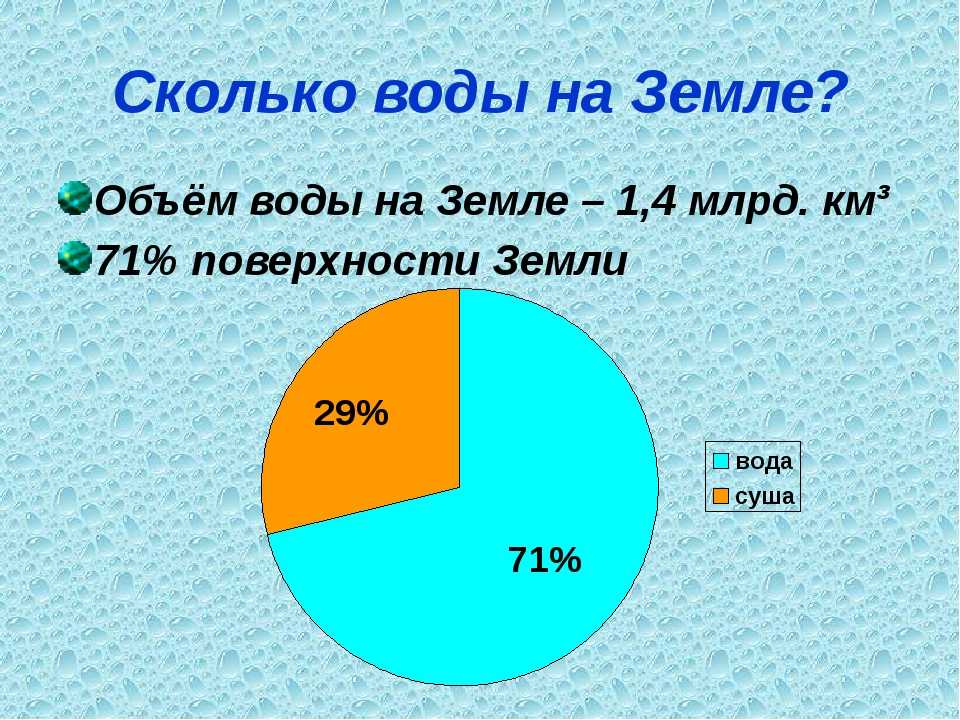 Сколько воды на Земле?

Объём воды на Земле – 1,4 млрд. км³

71% поверхности Земли

29%

71%

вода
суша